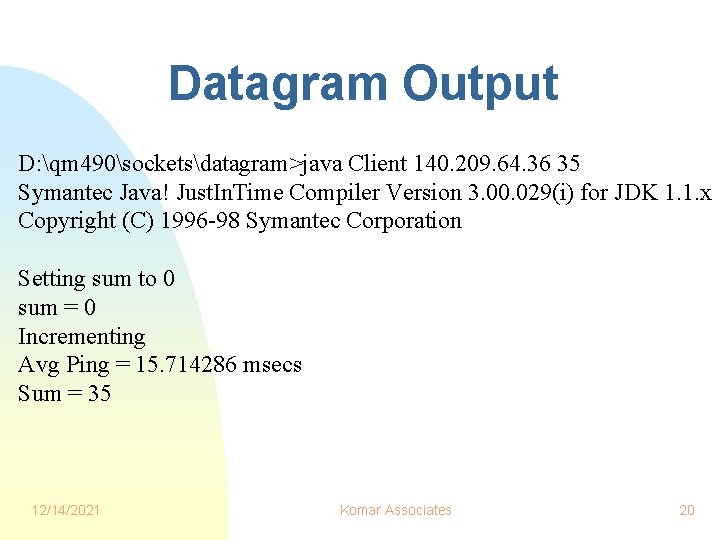 Datagram Output

D:\qm490\sockets\datagram>java Client 140.209.64.36 35
Symantec Java! JustInTime Compiler Version 3.00.029(i) for JDK 1.1.x
Copyright (C) 1996-98 Symantec Corporation

Setting sum to 0
sum = 0
Incrementing
Avg Ping = 15.714286 msecs
Sum = 35

12/14/2021
Komar Associates
20